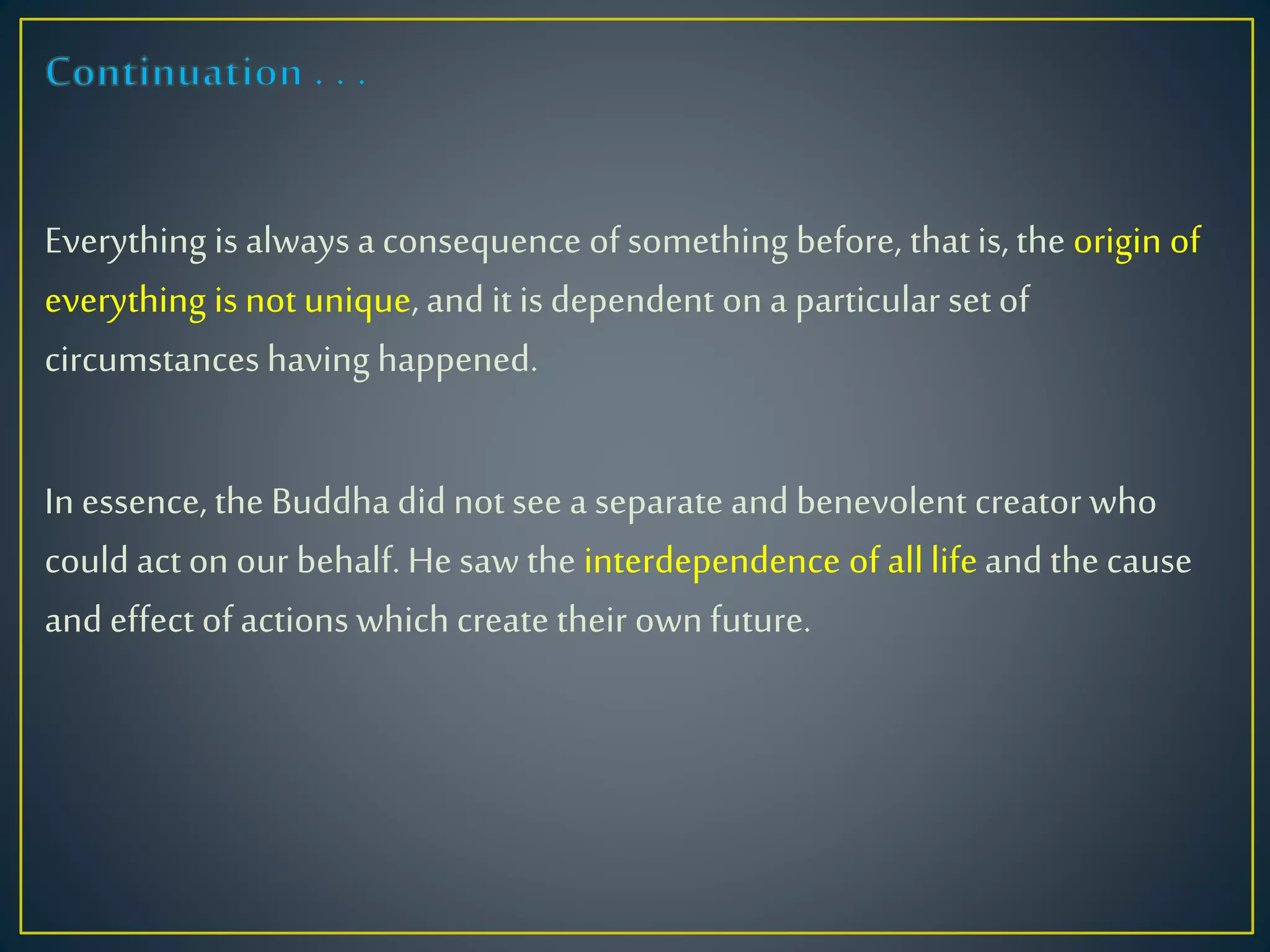 Continuation . . .

Everything is always a consequence of something before, that is, the origin of everything is not unique, and it is dependent on a particular set of circumstances having happened.

In essence, the Buddha did not see a separate and benevolent creator who could act on our behalf. He saw the interdependence of all life and the cause and effect of actions which create their own future.